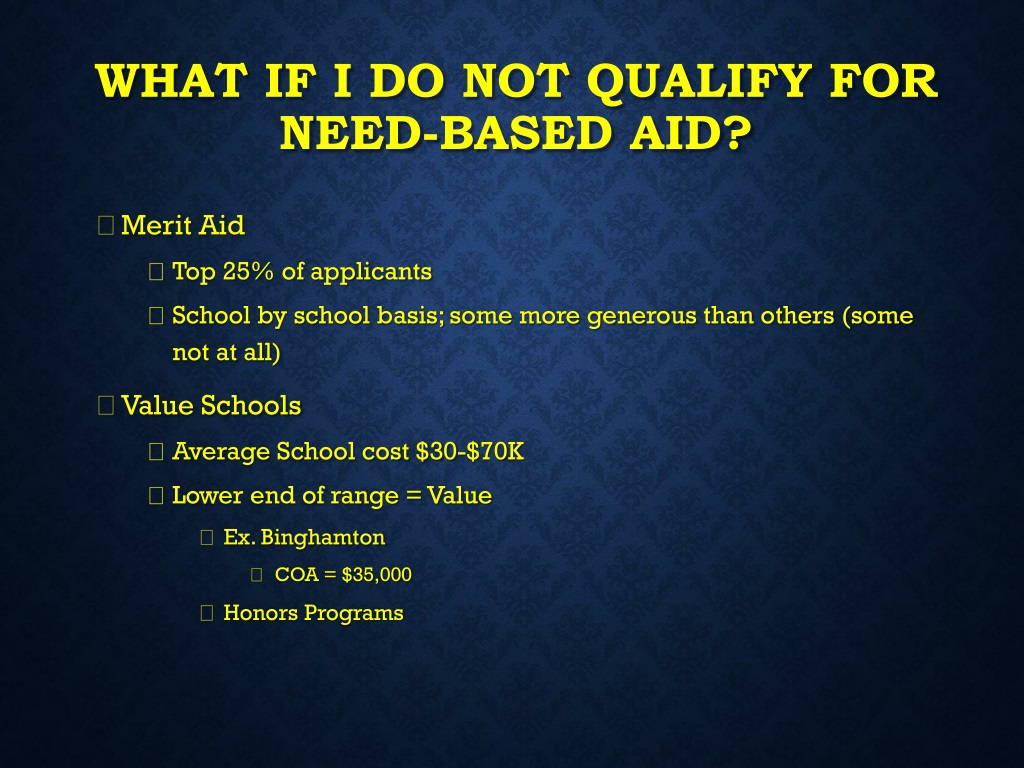 WHAT IF I DO NOT QUALIFY FOR NEED-BASED AID?

Merit Aid

Top 25% of applicants

School by school basis; some more generous than others (some not at all)

Value Schools

Average School cost \$30-\$70K

Lower end of range = Value

Ex. Binghamton

COA = \$35,000

Honors Programs